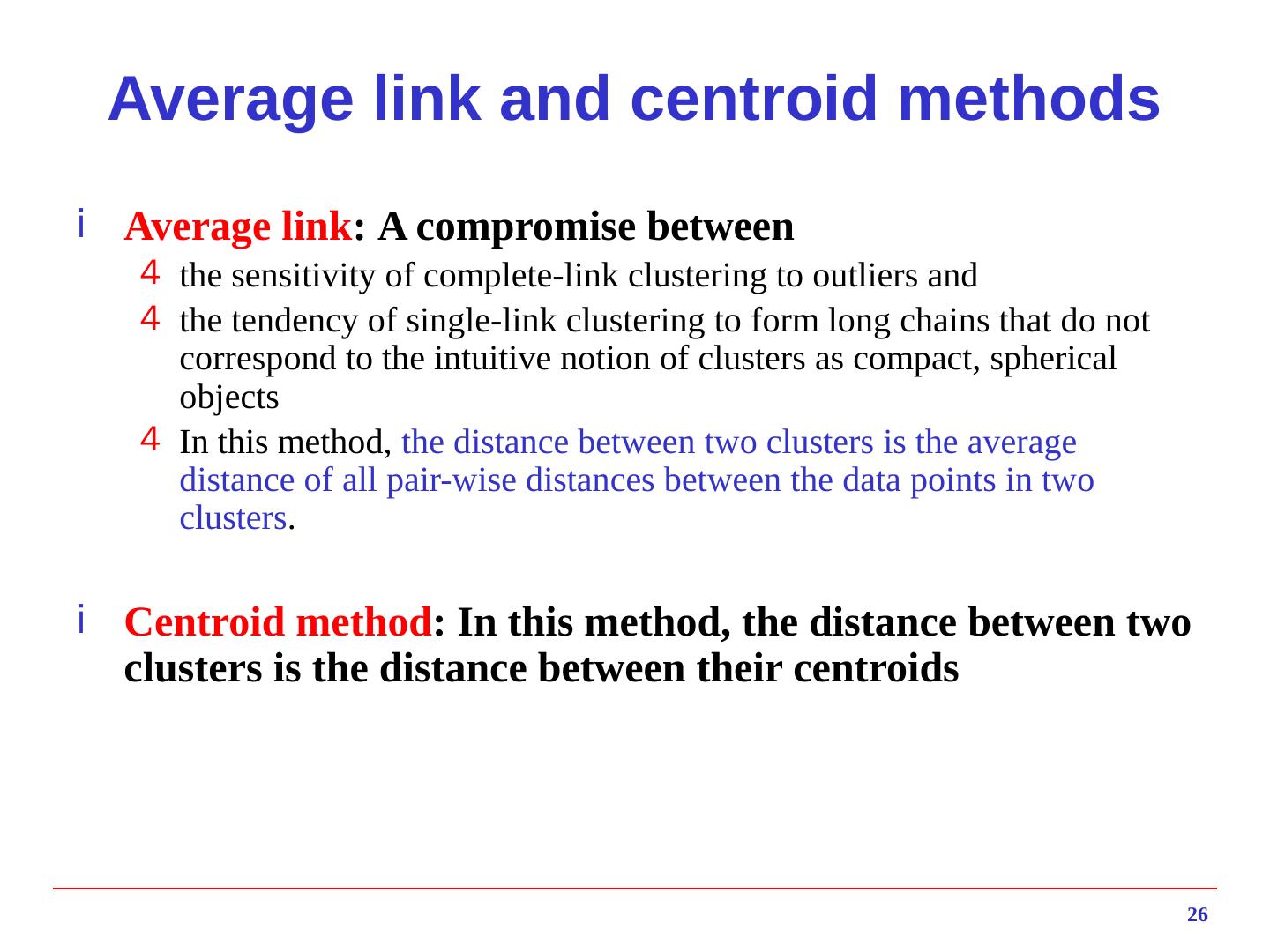 Average link and centroid methods

¡ Average link: A compromise between

4 the sensitivity of complete-link clustering to outliers and

4 the tendency of single-link clustering to form long chains that do not correspond to the intuitive notion of clusters as compact, spherical objects

4 In this method, the distance between two clusters is the average distance of all pair-wise distances between the data points in two clusters.

¡ Centroid method: In this method, the distance between two clusters is the distance between their centroids

26